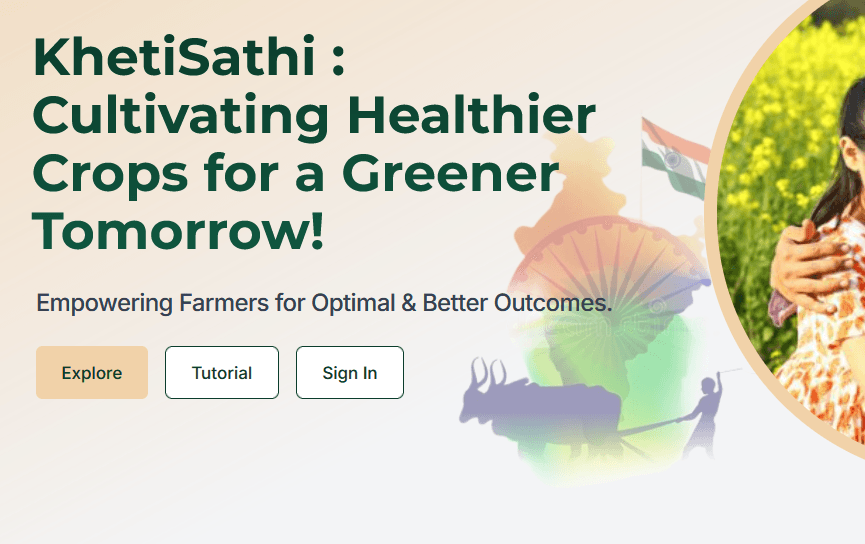 KhetiSathi : Cultivating Healthier Crops for a Greener Tomorrow!

Empowering Farmers for Optimal & Better Outcomes.

Explore

Tutorial

Sign In